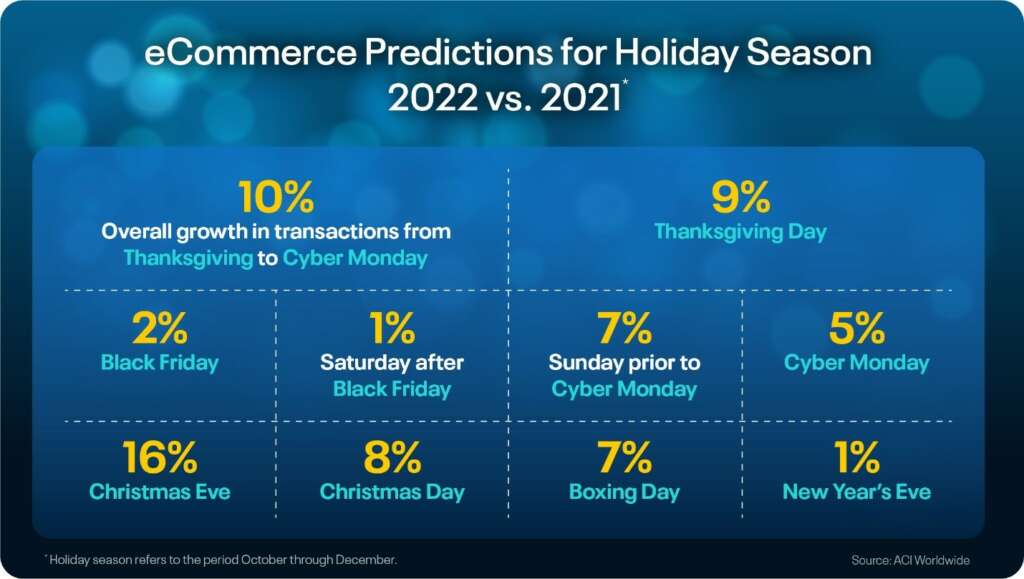 eCommerce Predictions for Holiday Season 2022 vs. 2021*

10%
Overall growth in transactions from Thanksgiving to Cyber Monday

9%
Thanksgiving Day

2%
Black Friday

1%
Saturday after Black Friday

7%
Sunday prior to Cyber Monday

5%
Cyber Monday

16%
Christmas Eve

8%
Christmas Day

7%
Boxing Day

1%
New Year's Eve

* Holiday season refers to the period October through December.

Source: ACI Worldwide